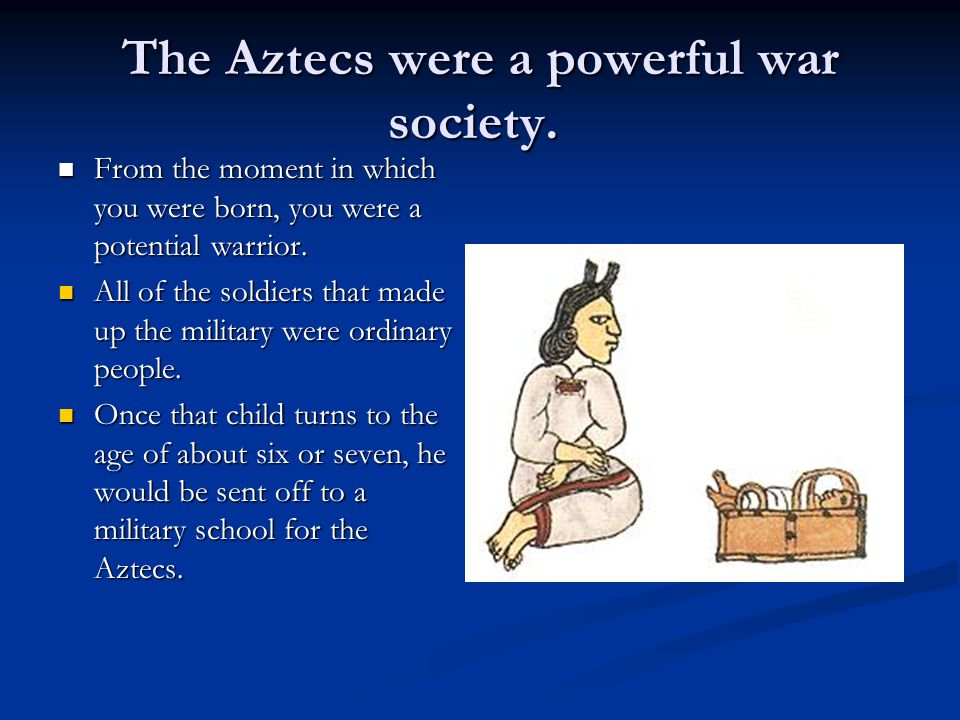 The Aztecs were a powerful war society.

- From the moment in which you were born, you were a potential warrior.
- All of the soldiers that made up the military were ordinary people.
- Once that child turns to the age of about six or seven, he would be sent off to a military school for the Aztecs.